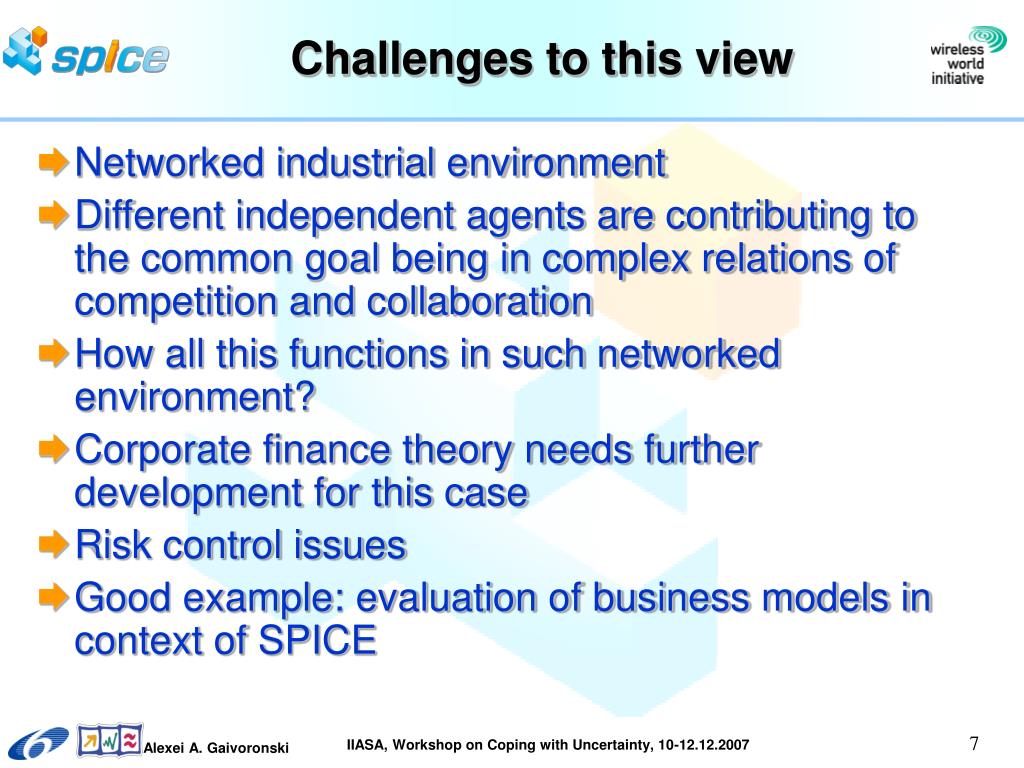 spice

Challenges to this view

wireless world initiative

Networked industrial environment

Different independent agents are contributing to the common goal being in complex relations of competition and collaboration

How all this functions in such networked environment?

Corporate finance theory needs further development for this case

Risk control issues

Good example: evaluation of business models in context of SPICE

Alexei A. Gaivoronski

IIASA, Workshop on Coping with Uncertainty, 10-12.12.2007

7